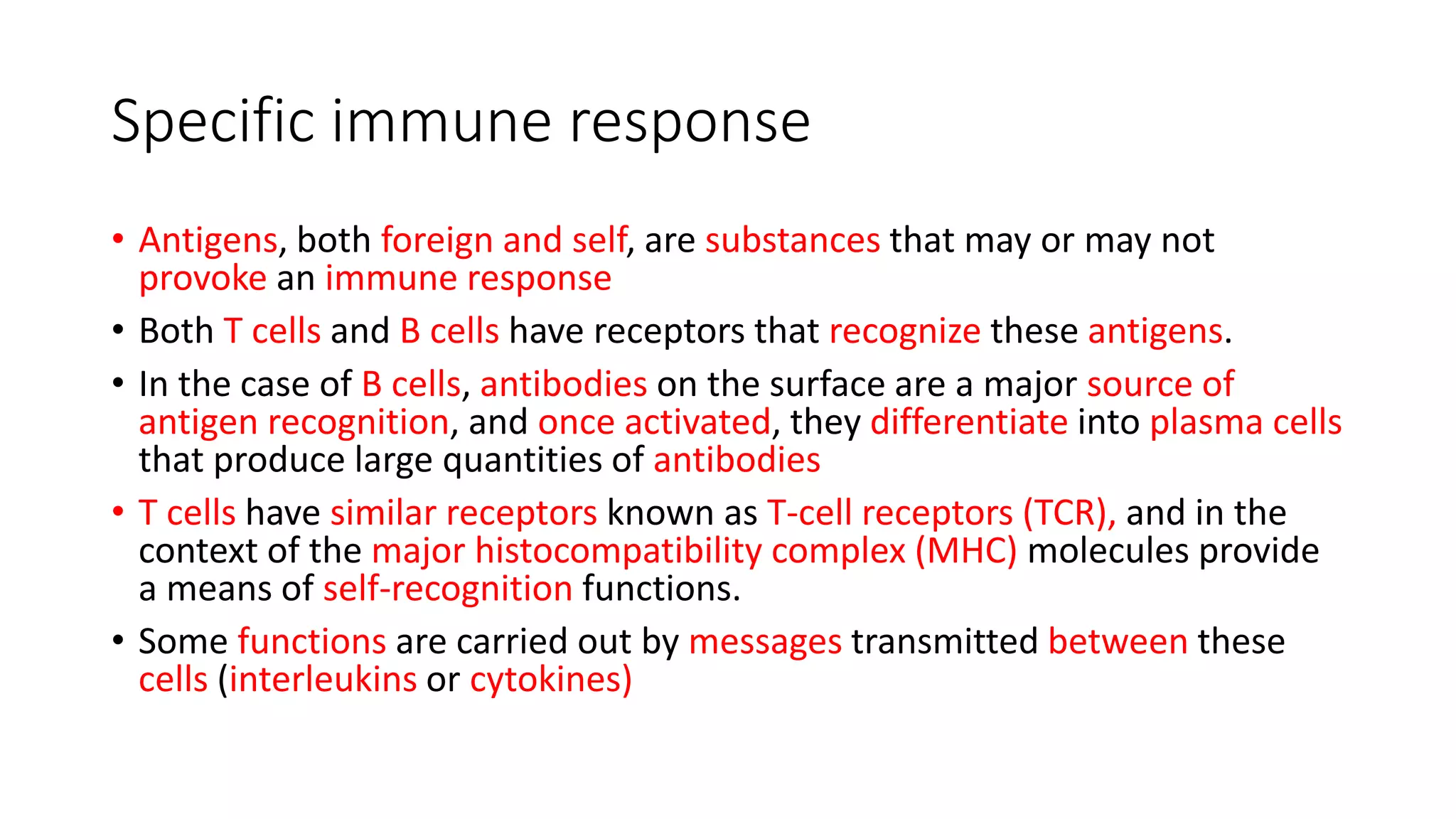 Specific immune response

• Antigens, both foreign and self, are substances that may or may not provoke an immune response
• Both T cells and B cells have receptors that recognize these antigens.
• In the case of B cells, antibodies on the surface are a major source of antigen recognition, and once activated, they differentiate into plasma cells that produce large quantities of antibodies
• T cells have similar receptors known as T-cell receptors (TCR), and in the context of the major histocompatibility complex (MHC) molecules provide a means of self-recognition functions.
• Some functions are carried out by messages transmitted between these cells (interleukins or cytokines)